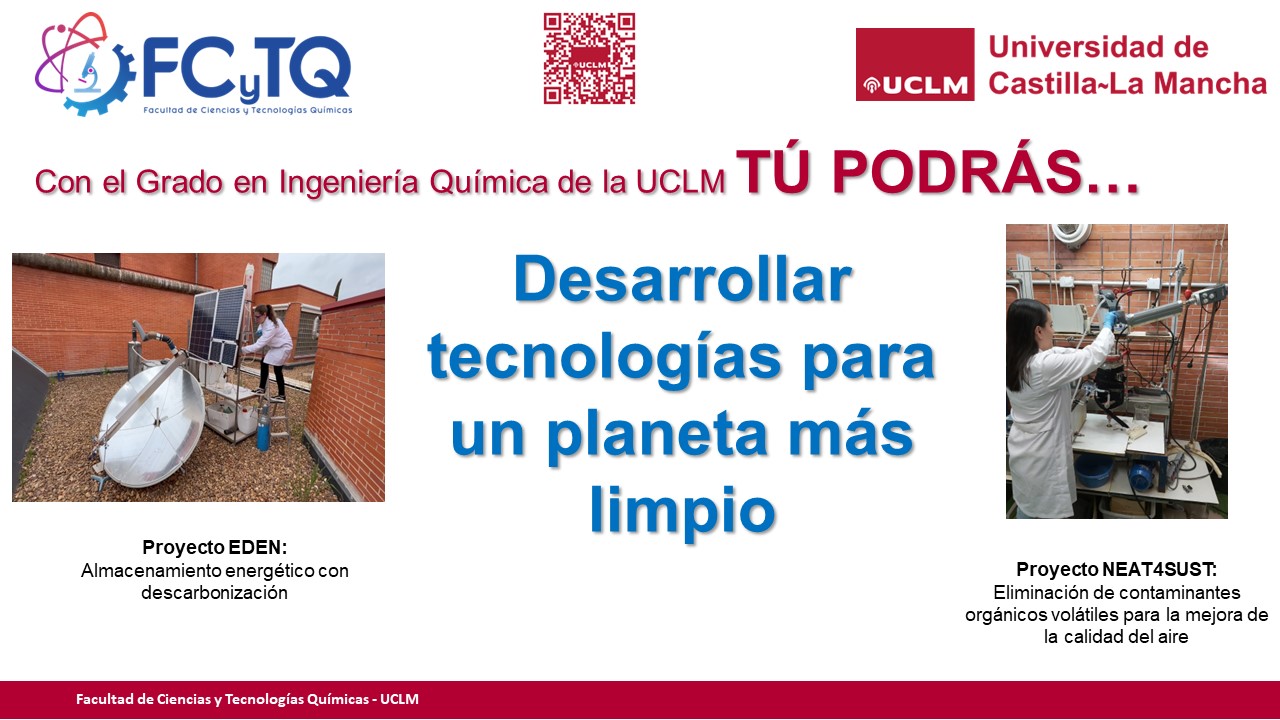 FCyTQ
Facultad de Ciencias y Tecnologías Químicas

UCLM

UCLM Universidad de Castilla~La Mancha

Con el Grado en Ingeniería Química de la UCLM TÚ PODRÁS…

Desarrollar tecnologías para un planeta más limpio

Proyecto EDEN:
Almacenamiento energético con descarbonización

Proyecto NEAT4SUST:
Eliminación de contaminantes orgánicos volátiles para la mejora de la calidad del aire

Facultad de Ciencias y Tecnologías Químicas - UCLM